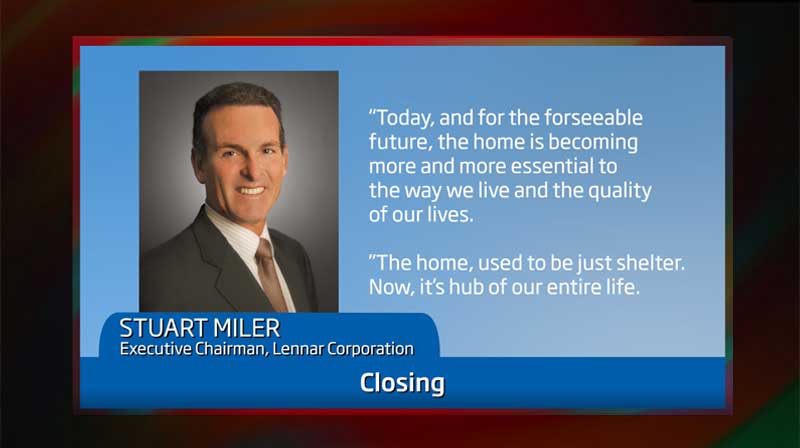 "Today, and for the forseeable future, the home is becoming more and more essential to the way we live and the quality of our lives.

"The home, used to be just shelter. Now, it's hub of our entire life.

STUART MILER
Executive Chairman, Lennar Corporation

Closing